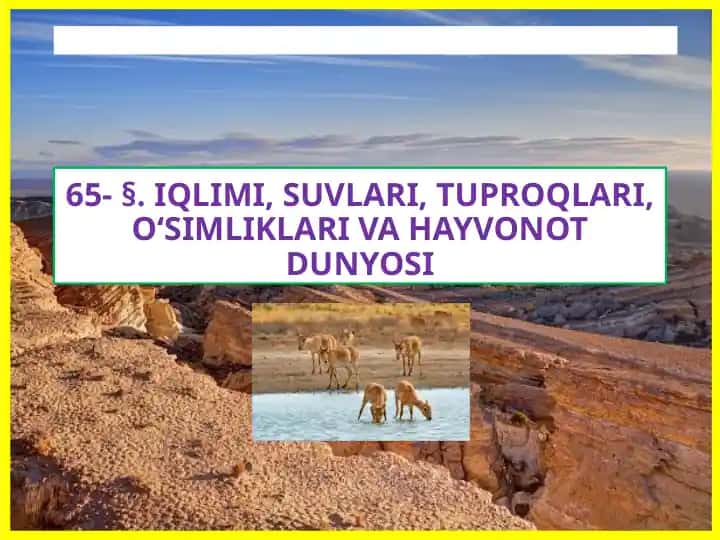 65- §. IQLIMI, SUVLARI, TUPROQLARI, O‘SIMLIKLARI VA HAYVONOT DUNYOSI